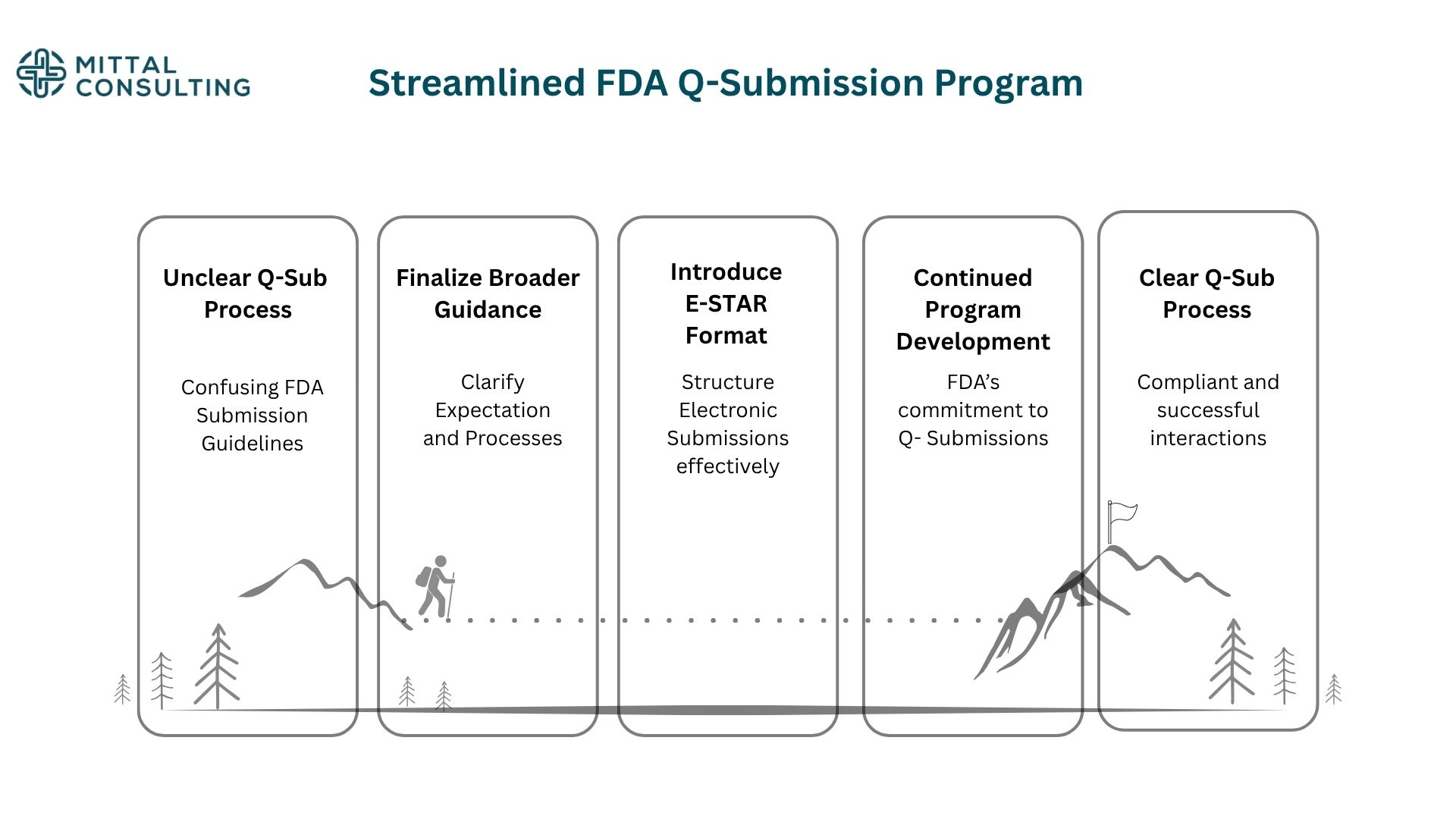 MITTAL CONSULTING

Streamlined FDA Q-Submission Program

Unclear Q-Sub Process

Confusing FDA Submission Guidelines

Finalize Broader Guidance

Clarify Expectation and Processes

Introduce E-STAR Format

Structure Electronic Submissions effectively

Continued Program Development

FDA's commitment to Q- Submissions

Clear Q-Sub Process

Compliant and successful interactions